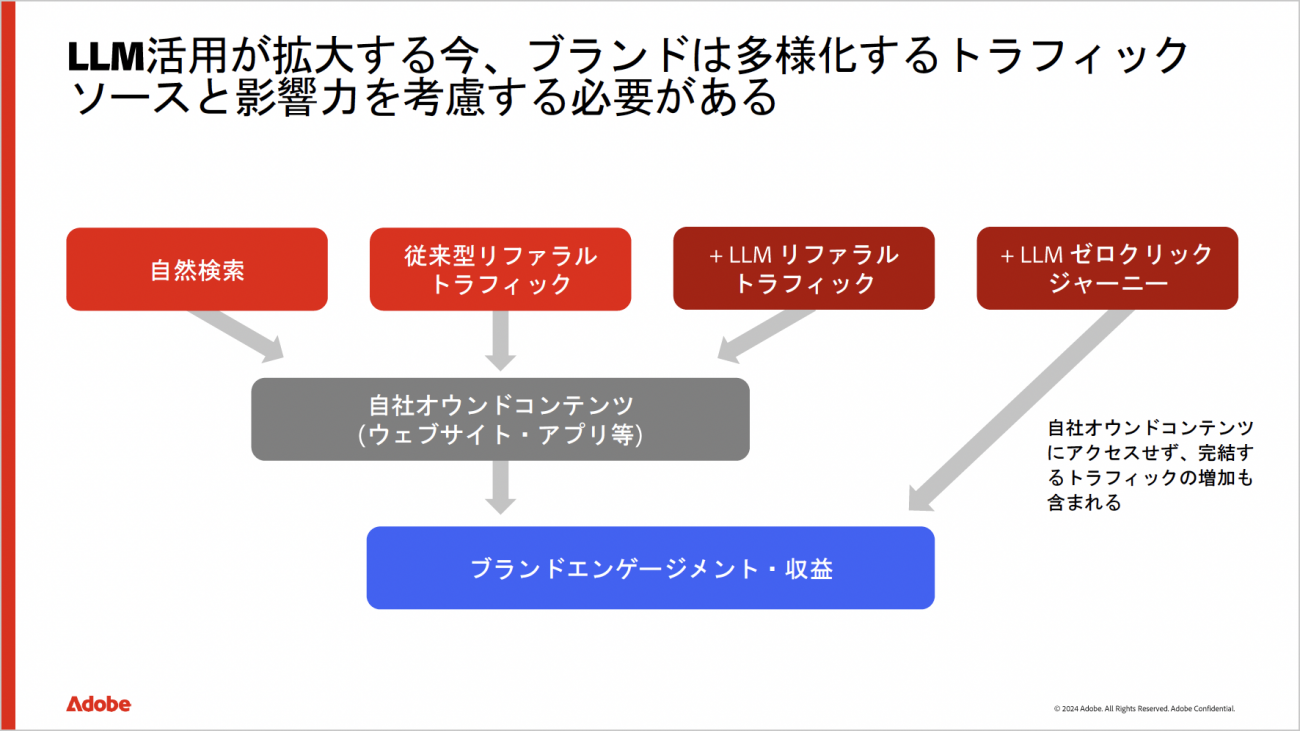 LLM活用が拡大する今、ブランドは多様化するトラフィックソースと影響力を考慮する必要がある

自然検索

従来型リファラルトラフィック

+ LLM リファラルトラフィック

+ LLM ゼロクリックジャーニー

自社オウンドコンテンツ
(ウェブサイト・アプリ等)

自社オウンドコンテンツにアクセスせず、完結するトラフィックの増加も含まれる

ブランドエンゲージメント・収益

Adobe

© 2024 Adobe. All Rights Reserved. Adobe Confidential.